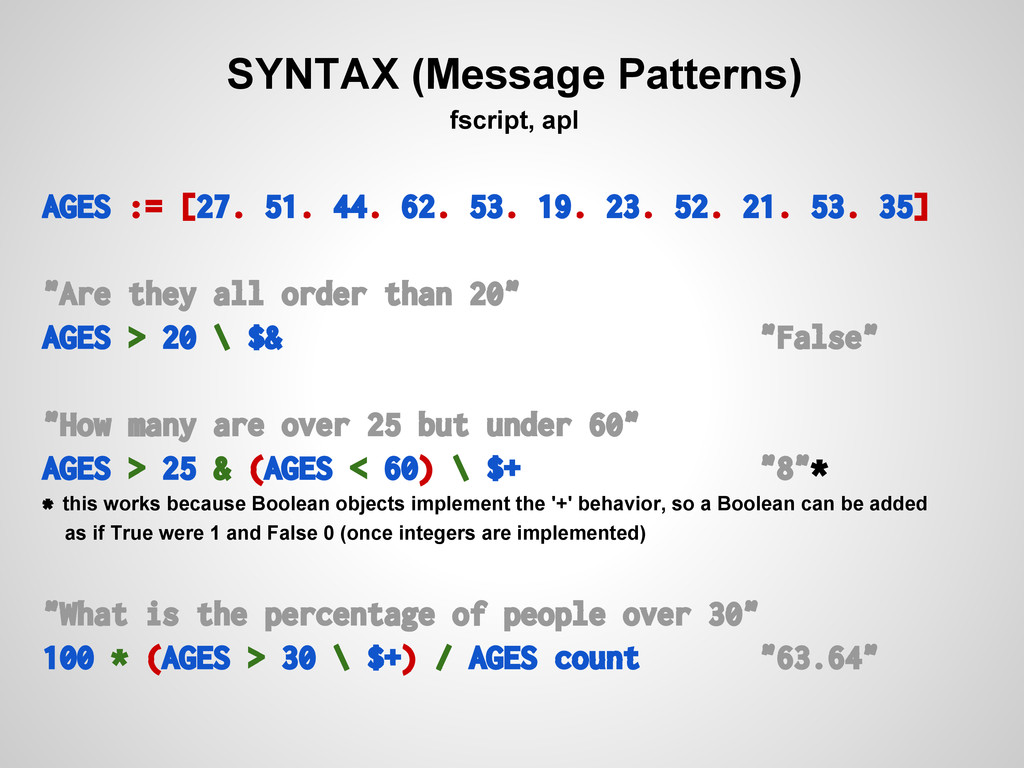 SYNTAX (Message Patterns)

fscript, apl

AGES := [27. 51. 44. 62. 53. 19. 23. 52. 21. 53. 35]

"Are they all order than 20"
AGES > 20 \ $& "False"

"How many are over 25 but under 60"
AGES > 25 & (AGES < 60) \ $+ "8"*

* this works because Boolean objects implement the '+' behavior, so a Boolean can be added as if True were 1 and False 0 (once integers are implemented)

"What is the percentage of people over 30"
100 * (AGES > 30 \ $+) / AGES count "63.64"